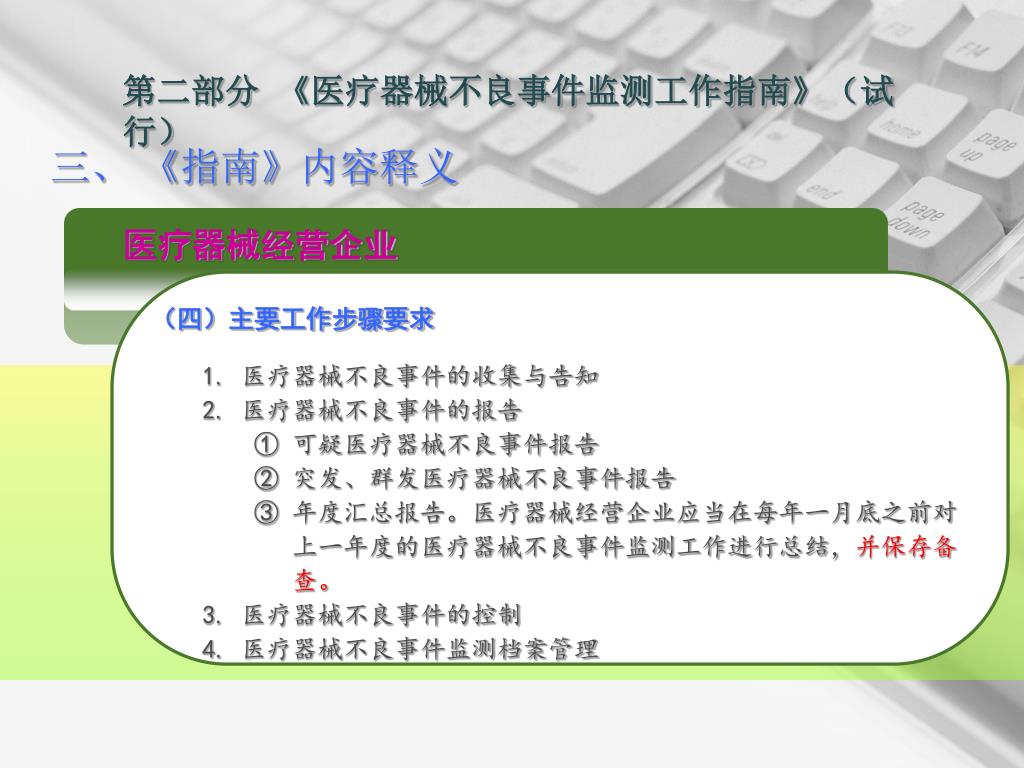 第二部分 《医疗器械不良事件监测工作指南》（试行）

三、《指南》内容释义

医疗器械经营企业

（四）主要工作步骤要求

1. 医疗器械不良事件的收集与告知
2. 医疗器械不良事件的报告
① 可疑医疗器械不良事件报告
② 突发、群发医疗器械不良事件报告
③ 年度汇总报告。医疗器械经营企业应当在每年一月底之前对上一年度的医疗器械不良事件监测工作进行总结，并保存备查。
3. 医疗器械不良事件的控制
4. 医疗器械不良事件监测档案管理

F3 F4 home page up end page down